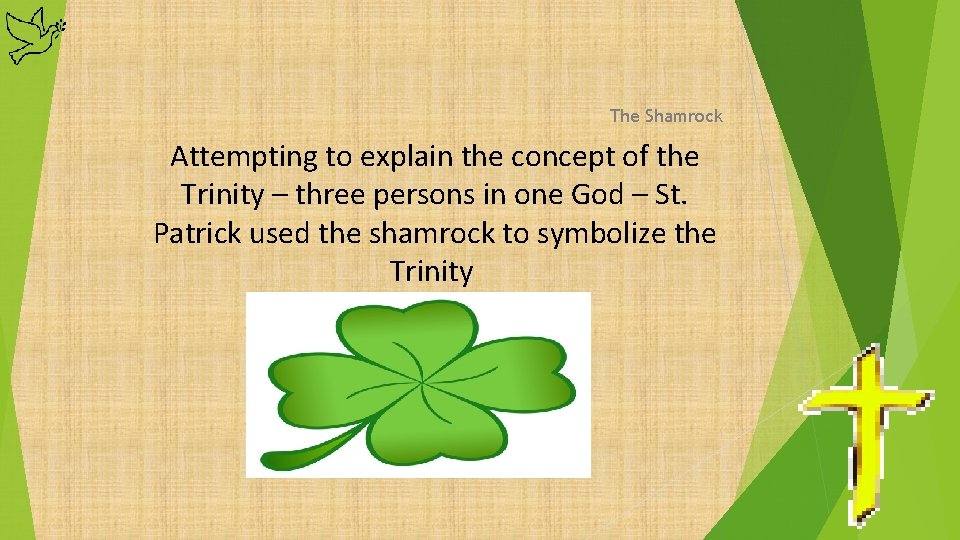 The Shamrock

Attempting to explain the concept of the Trinity – three persons in one God – St. Patrick used the shamrock to symbolize the Trinity